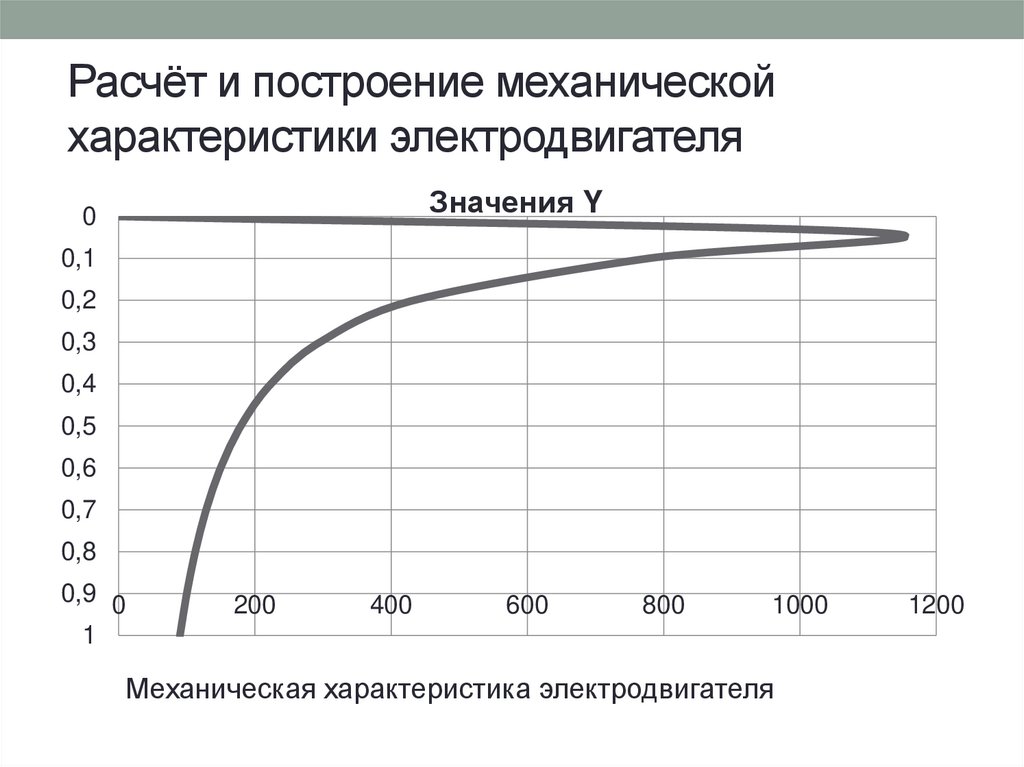 Расчёт и построение механической характеристики электродвигателя

Значения Y

0
0,1
0,2
0,3
0,4
0,5
0,6
0,7
0,8
0,9
1

0
200
400
600
800
1000
1200

Механическая характеристика электродвигателя